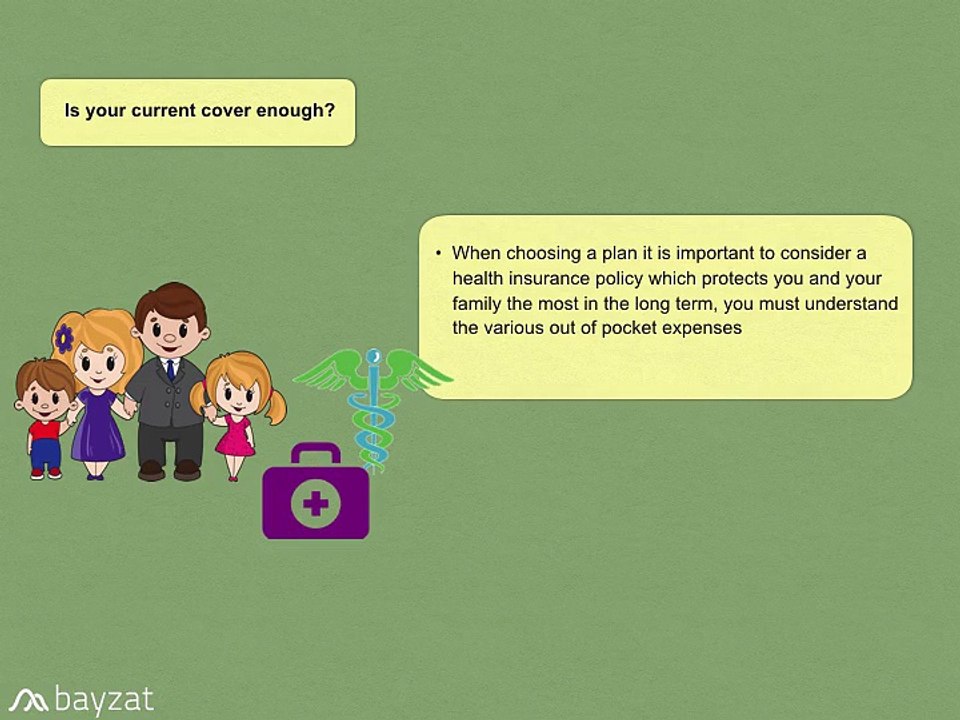 Is your current cover enough?

• When choosing a plan it is important to consider a health insurance policy which protects you and your family the most in the long term, you must understand the various out of pocket expenses

bayzat